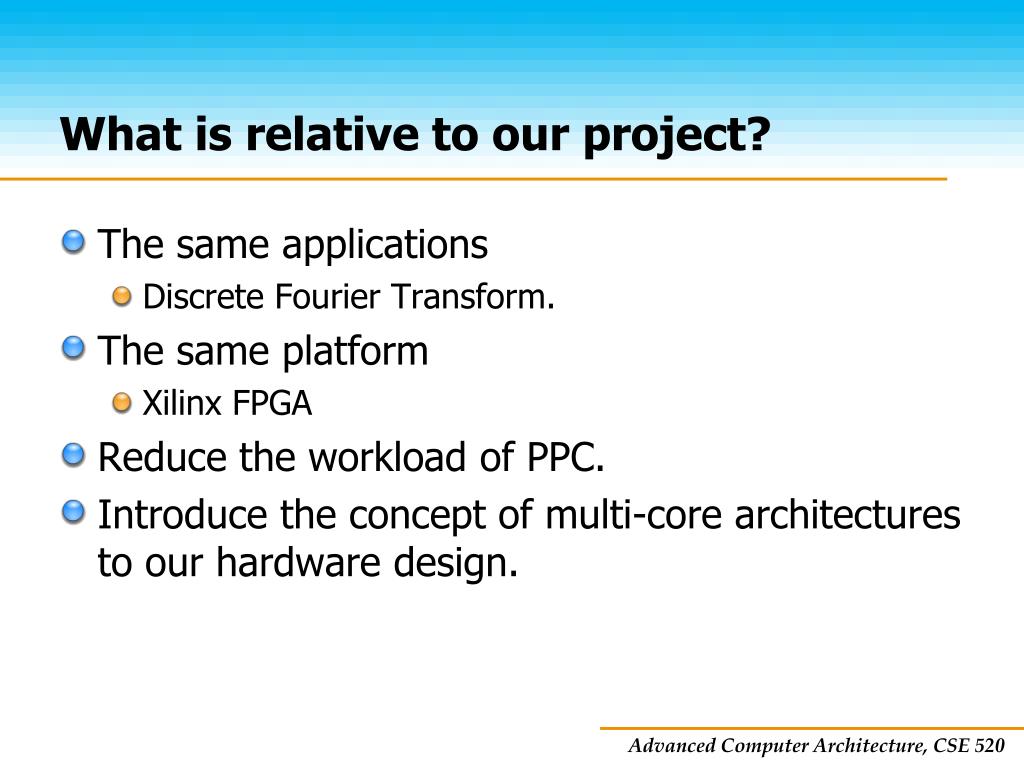 What is relative to our project?

The same applications

Discrete Fourier Transform.

The same platform

Xilinx FPGA

Reduce the workload of PPC.

Introduce the concept of multi-core architectures to our hardware design.

Advanced Computer Architecture, CSE 520